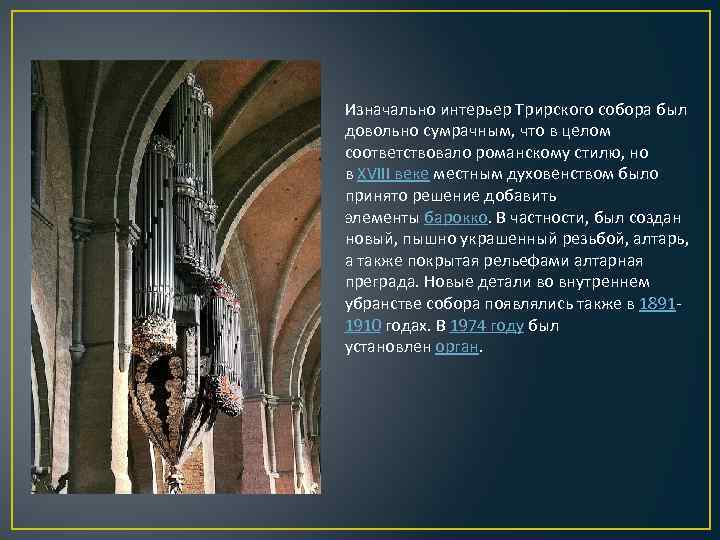 Изначально интерьер Трирского собора был довольно сумрачным, что в целом соответствовало романскому стилю, но в XVIII веке местным духовенством было принято решение добавить элементы барокко. В частности, был создан новый, пышно украшенный резьбой, алтарь, а также покрытая рельефами алтарная преграда. Новые детали во внутреннем убранстве собора появлялись также в 1891-1910 годах. В 1974 году был установлен орган.